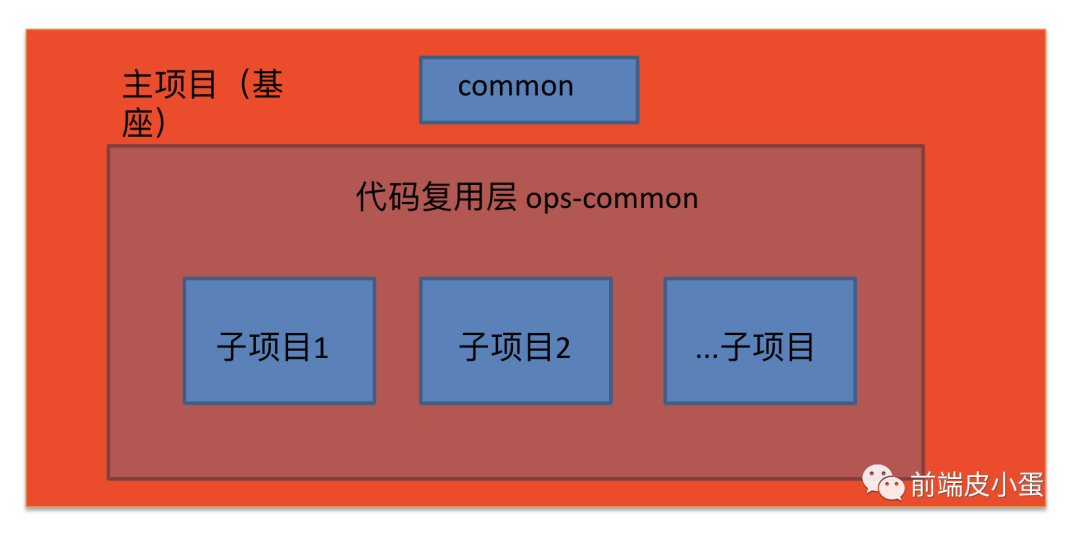 主项目（基座）

common

代码复用层 ops-common

子项目1

子项目2

...子项目

前端皮小蛋